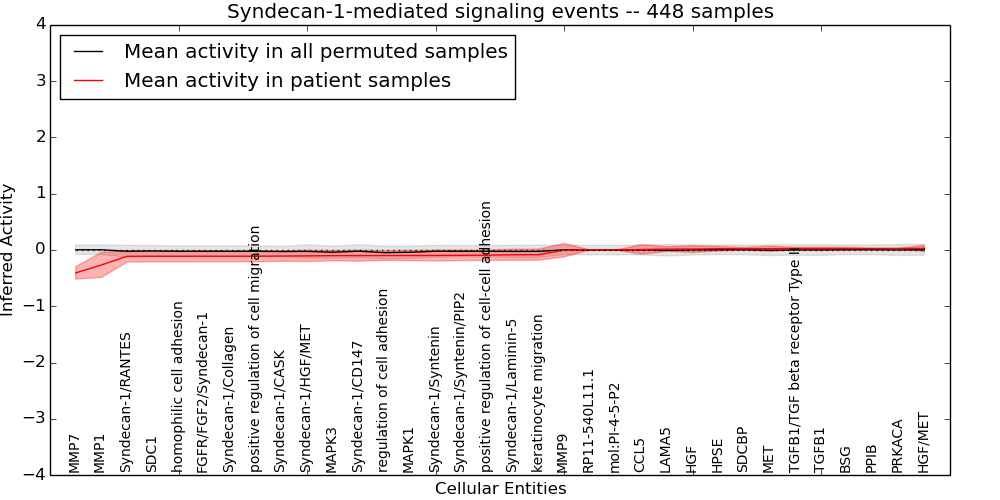 Syndecan-1-mediated signaling events -- 448 samples

Mean activity in all permuted samples
Mean activity in patient samples

Inferred Activity

4
3
2
1
0
−1
−2
−3
−4

MMP7
MMP1
Syndecan-1/RANTES
SDC1
homophilic cell adhesion
FGFR/FGF2/Syndecan-1
Syndecan-1/Collagen
positive regulation of cell migration
Syndecan-1/CASK
Syndecan-1/HGF/MET
MAPK3
Syndecan-1/CD147
regulation of cell adhesion
MAPK1
Syndecan-1/Syntenin
Syndecan-1/Syntenin/PIP2
positive regulation of cell-cell adhesion
Syndecan-1/Laminin-5
keratinocyte migration
MMP9
RP11-540L11.1
mol:PI-4-5-P2
CCL5
LAMA5
HGF
HPSE
SDCBP
MET
TGFB1/TGF beta receptor Type II
TGFB1
BSG
PPIB
PRKACA
HGF/MET

Cellular Entities